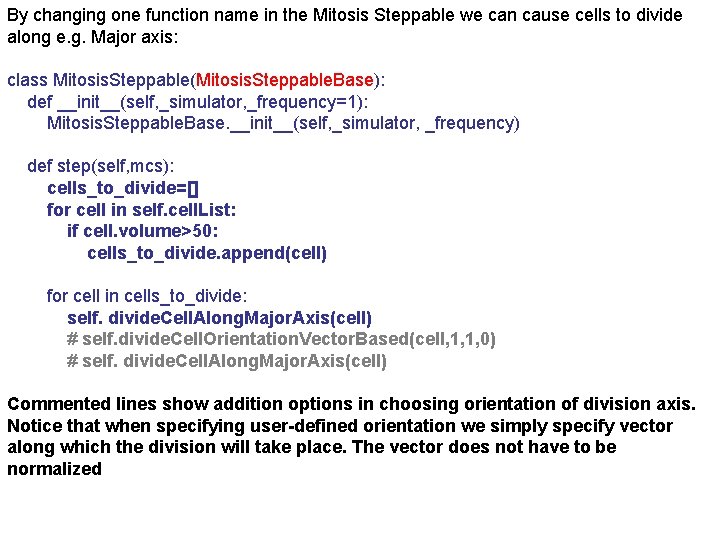 By changing one function name in the Mitosis Steppable we can cause cells to divide along e.g. Major axis:

class MitosisSteppable(MitosisSteppableBase):
def __init__(self,_simulator,_frequency=1):
MitosisSteppableBase.__init__(self,_simulator, _frequency)

def step(self,mcs):
cells_to_divide=[]
for cell in self.cellList:
if cell.volume>50:
cells_to_divide.append(cell)

for cell in cells_to_divide:
self. divideCellAlongMajorAxis(cell)
# self.divideCellOrientationVectorBased(cell,1,1,0)
# self. divideCellAlongMajorAxis(cell)

Commented lines show addition options in choosing orientation of division axis. Notice that when specifying user-defined orientation we simply specify vector along which the division will take place. The vector does not have to be normalized